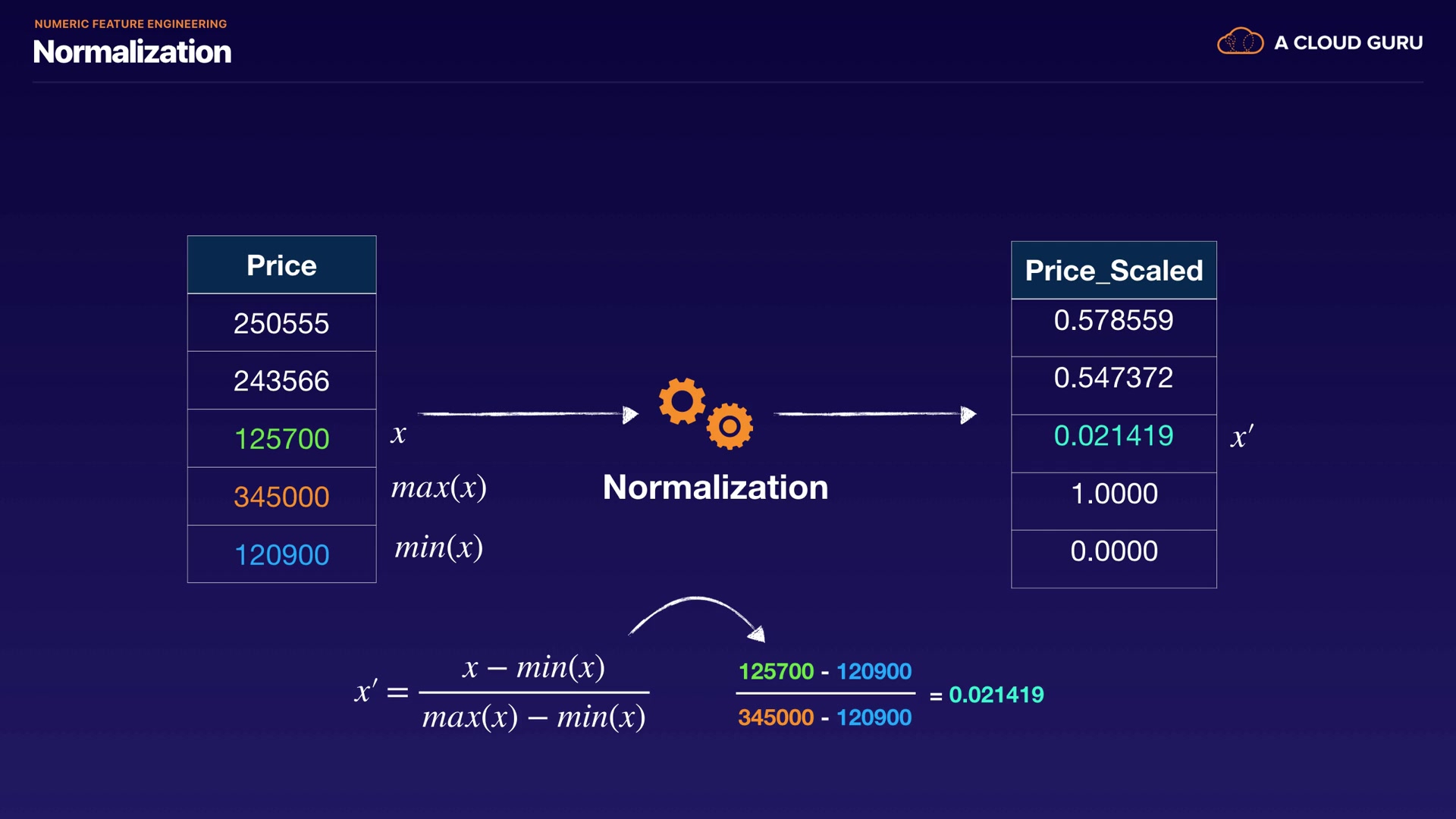 NUMERIC FEATURE ENGINEERING
Normalization

A CLOUD GURU

| Price |
|---|
| 250555 |
| 243566 |
| 125700 |
| 345000 |
| 120900 |

$x$
$max(x)$
$min(x)$

Normalization

| Price_Scaled |
|---|
| 0.578559 |
| 0.547372 |
| 0.021419 |
| 1.0000 |
| 0.0000 |

$x'$

$x' = \frac{x - min(x)}{max(x) - min(x)}$

$\frac{125700 - 120900}{345000 - 120900} = 0.021419$